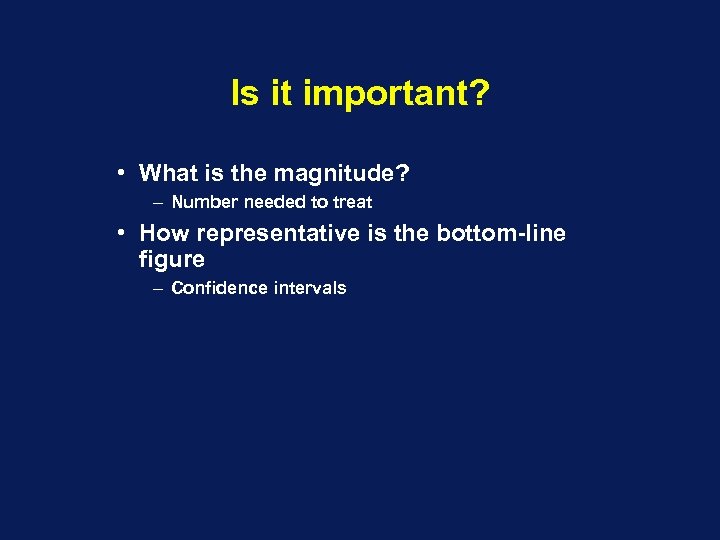 Is it important?

• What is the magnitude?
– Number needed to treat
• How representative is the bottom-line figure
– Confidence intervals